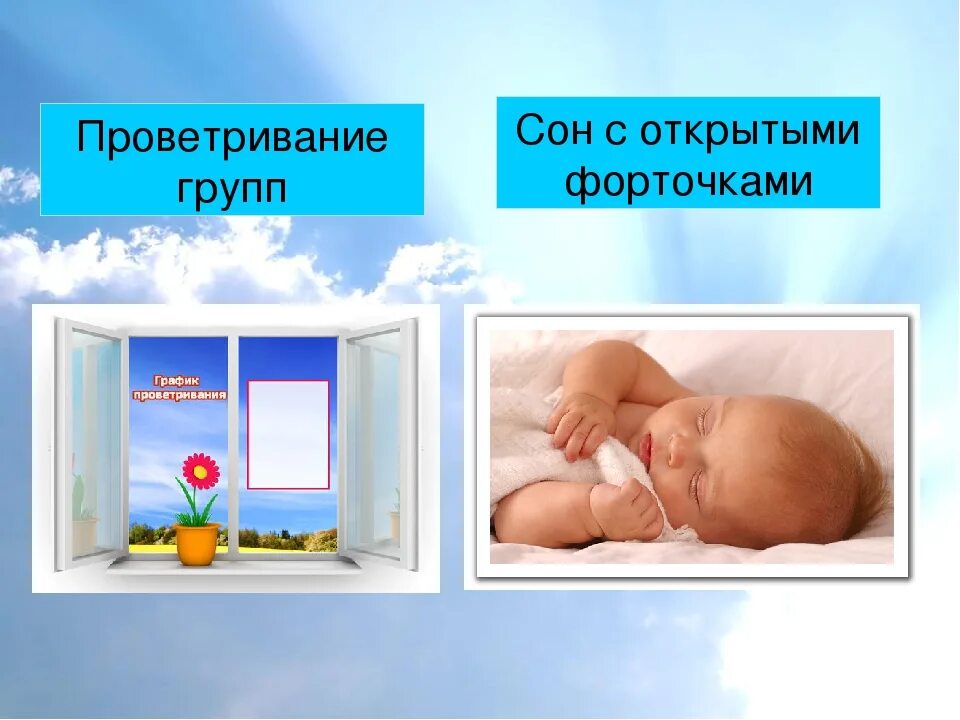 Проветривание групп

Сон с открытыми форточками

График проветривания